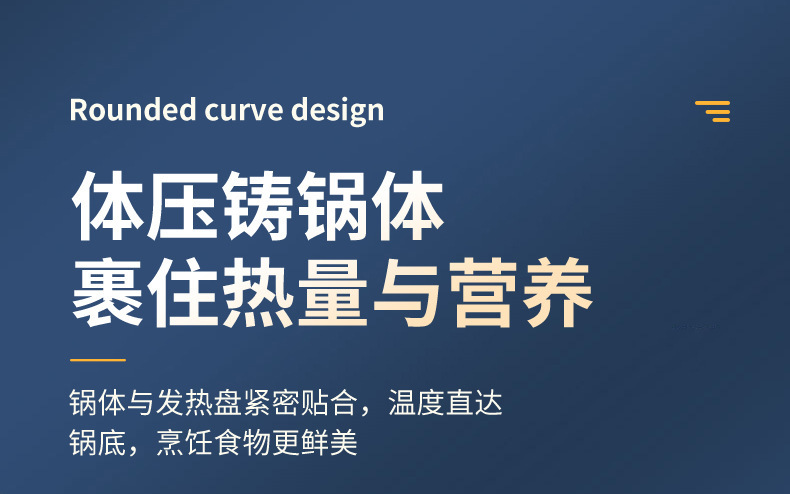 Rounded curve design

体压铸锅体
裹住热量与营养

锅体与发热盘紧密贴合，温度直达锅底，烹饪食物更鲜美